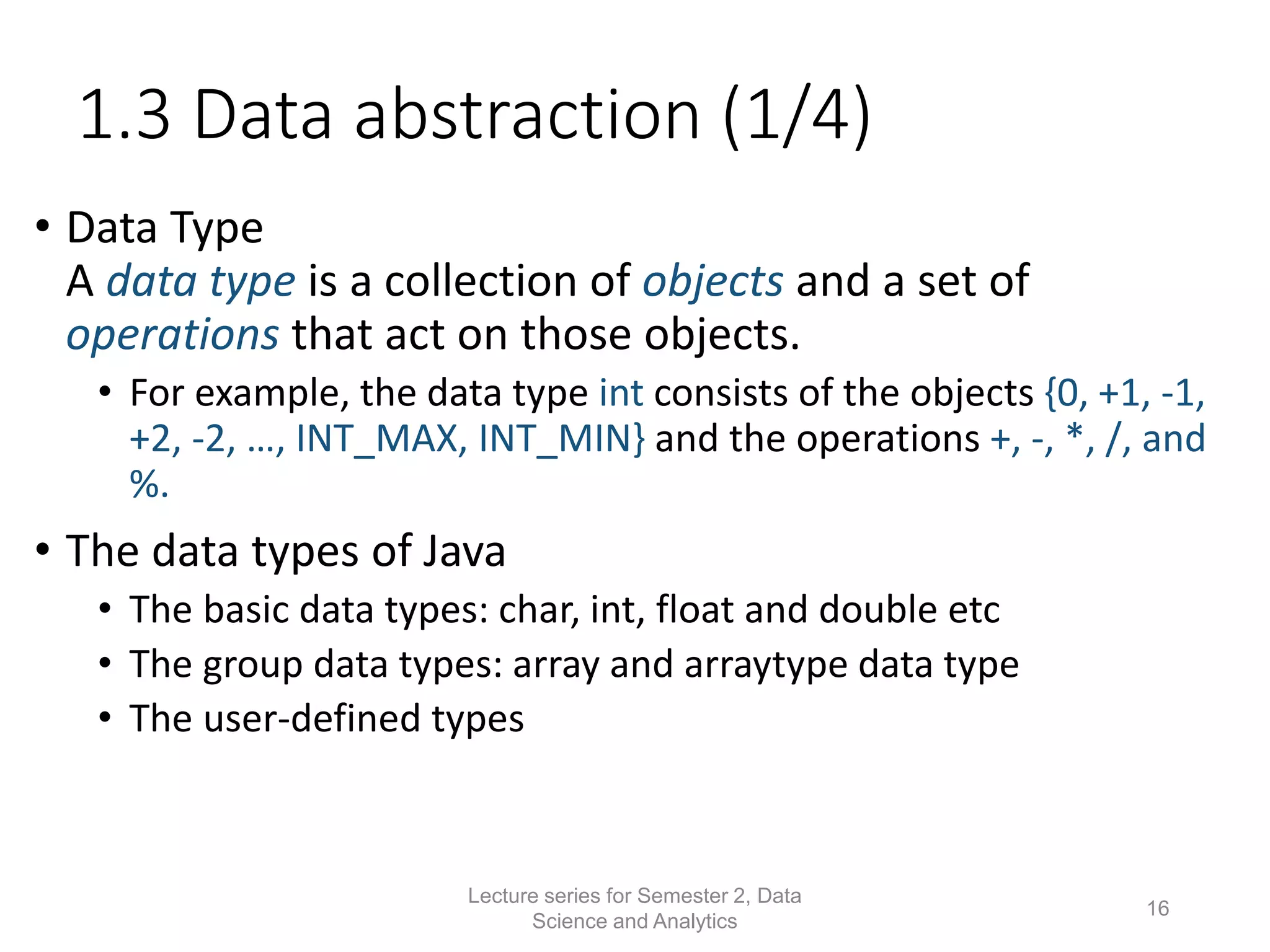 1.3 Data abstraction (1/4)

• Data Type
A data type is a collection of objects and a set of operations that act on those objects.

• For example, the data type int consists of the objects {0, +1, -1, +2, -2, …, INT_MAX, INT_MIN} and the operations +, -, *, /, and %.

• The data types of Java

• The basic data types: char, int, float and double etc

• The group data types: array and arraytype data type

• The user-defined types

Lecture series for Semester 2, Data Science and Analytics

16